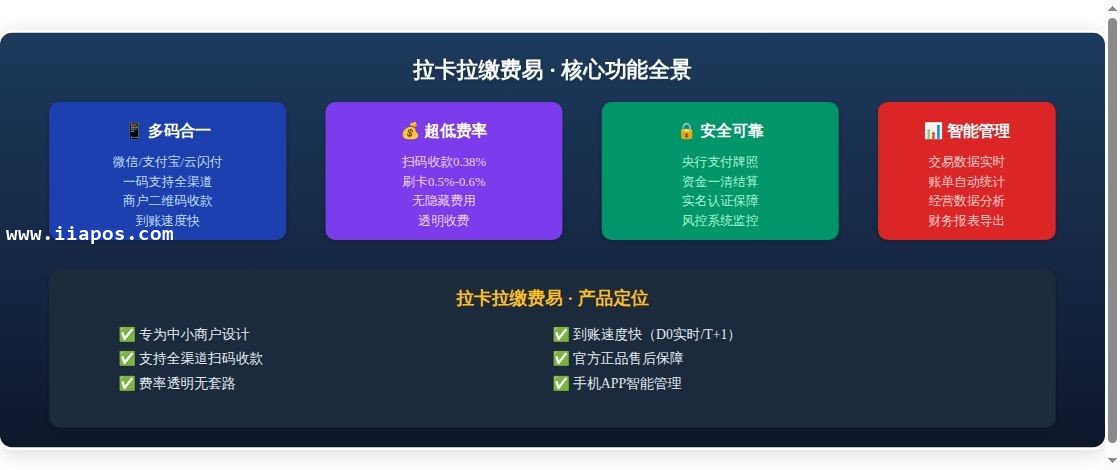 拉卡拉缴费易 · 核心功能全景

📱 多码合一
微信/支付宝/云闪付
一码支持全渠道
商户二维码收款
到账速度快

💰 超低费率
扫码收款0.38%
刷卡0.5%-0.6%
无隐藏费用
透明收费

🔒 安全可靠
央行支付牌照
资金一清结算
实名认证保障
风控系统监控

📊 智能管理
交易数据实时
账单自动统计
经营数据分析
财务报表导出

www.iiapos.com

拉卡拉缴费易 · 产品定位

✅ 专为中小商户设计
✅ 支持全渠道扫码收款
✅ 费率透明无套路

✅ 到账速度快（D0实时/T+1）
✅ 官方正品售后保障
✅ 手机APP智能管理